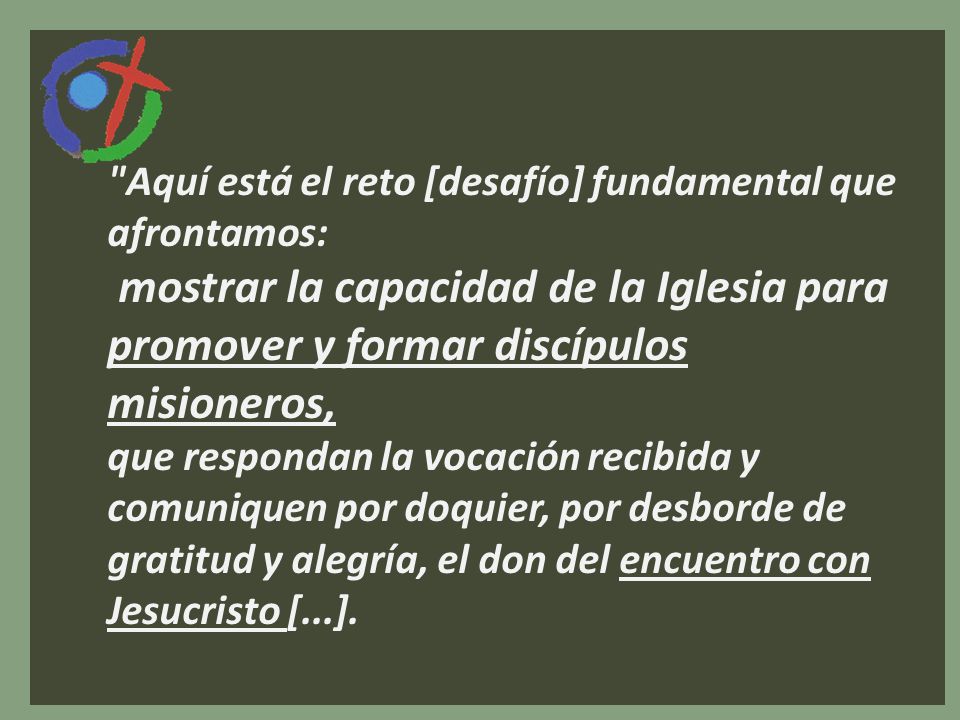 "Aquí está el reto [desafío] fundamental que afrontamos:

mostrar la capacidad de la Iglesia para promover y formar discípulos misioneros,

que respondan la vocación recibida y comuniquen por doquier, por desborde de gratitud y alegría, el don del encuentro con Jesucristo [...].